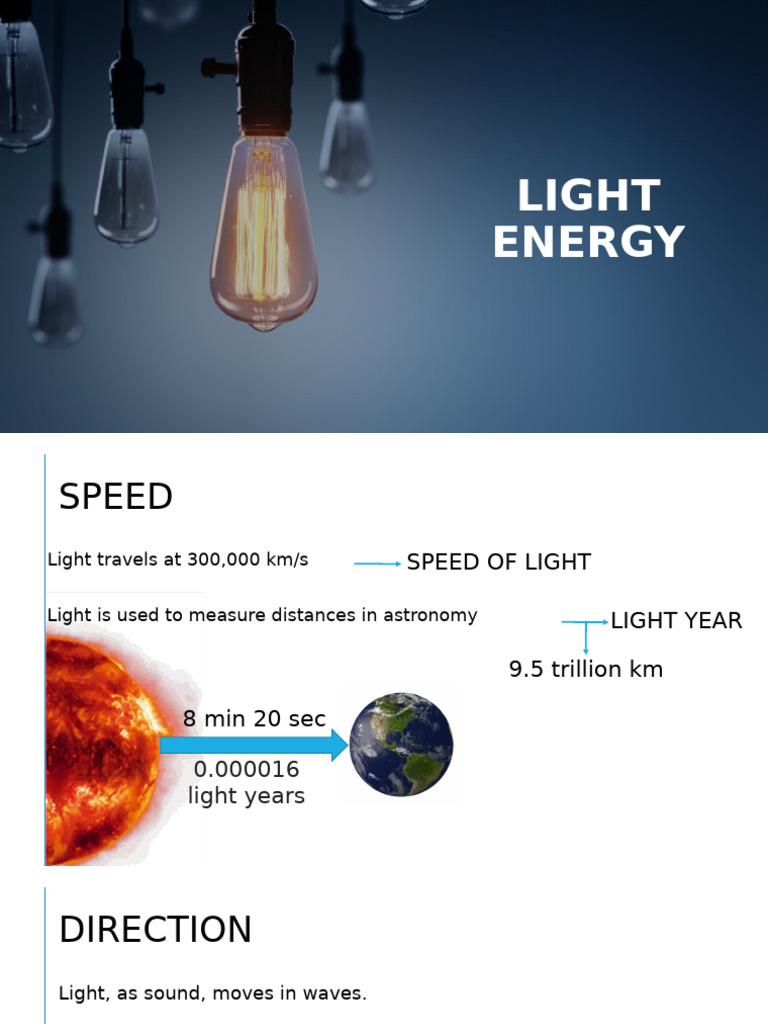 LIGHT ENERGY

SPEED

Light travels at 300,000 km/s

SPEED OF LIGHT

Light is used to measure distances in astronomy

LIGHT YEAR

9.5 trillion km

8 min 20 sec

0.000016 light years

DIRECTION

Light, as sound, moves in waves.